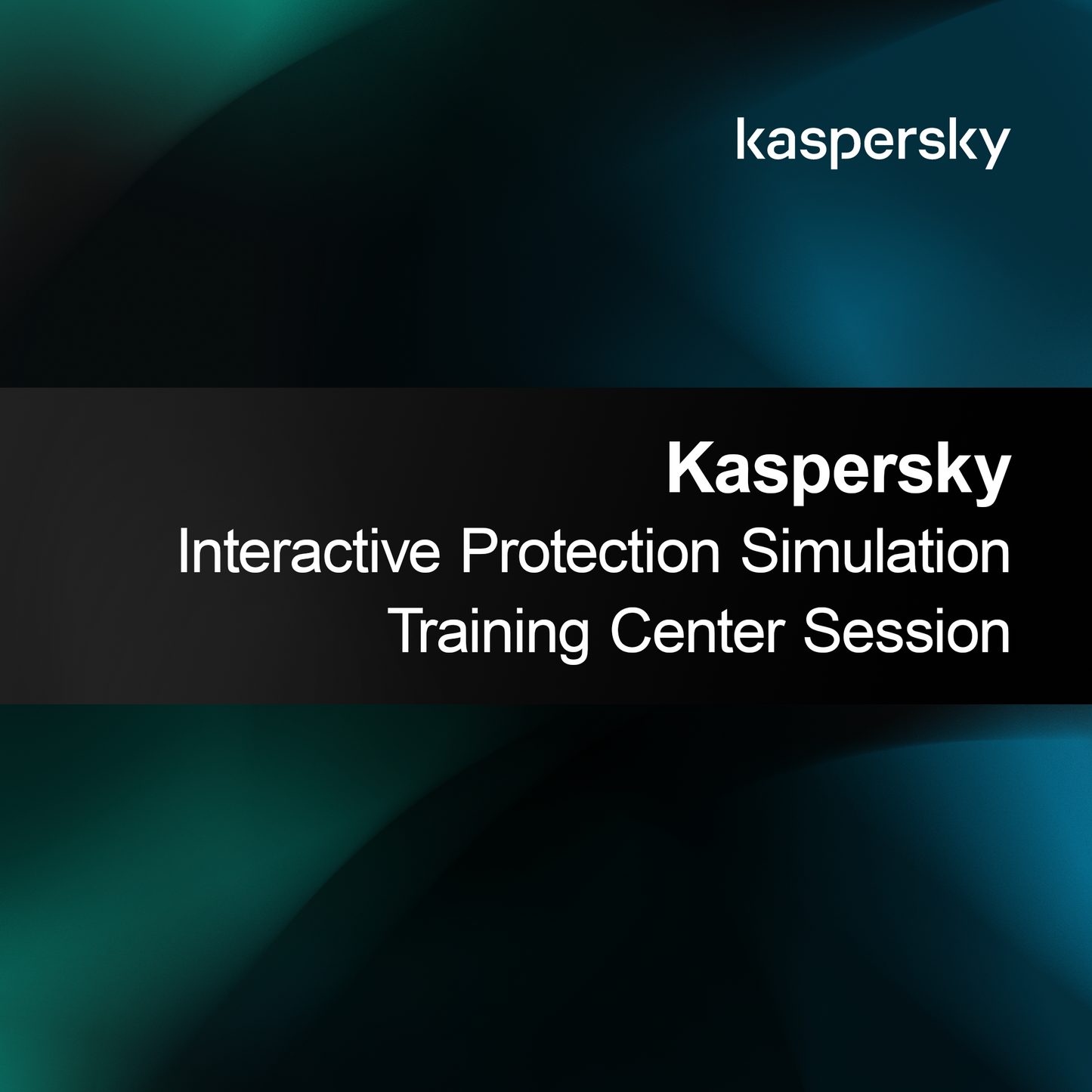 kaspersky

Kaspersky
Interactive Protection Simulation
Training Center Session